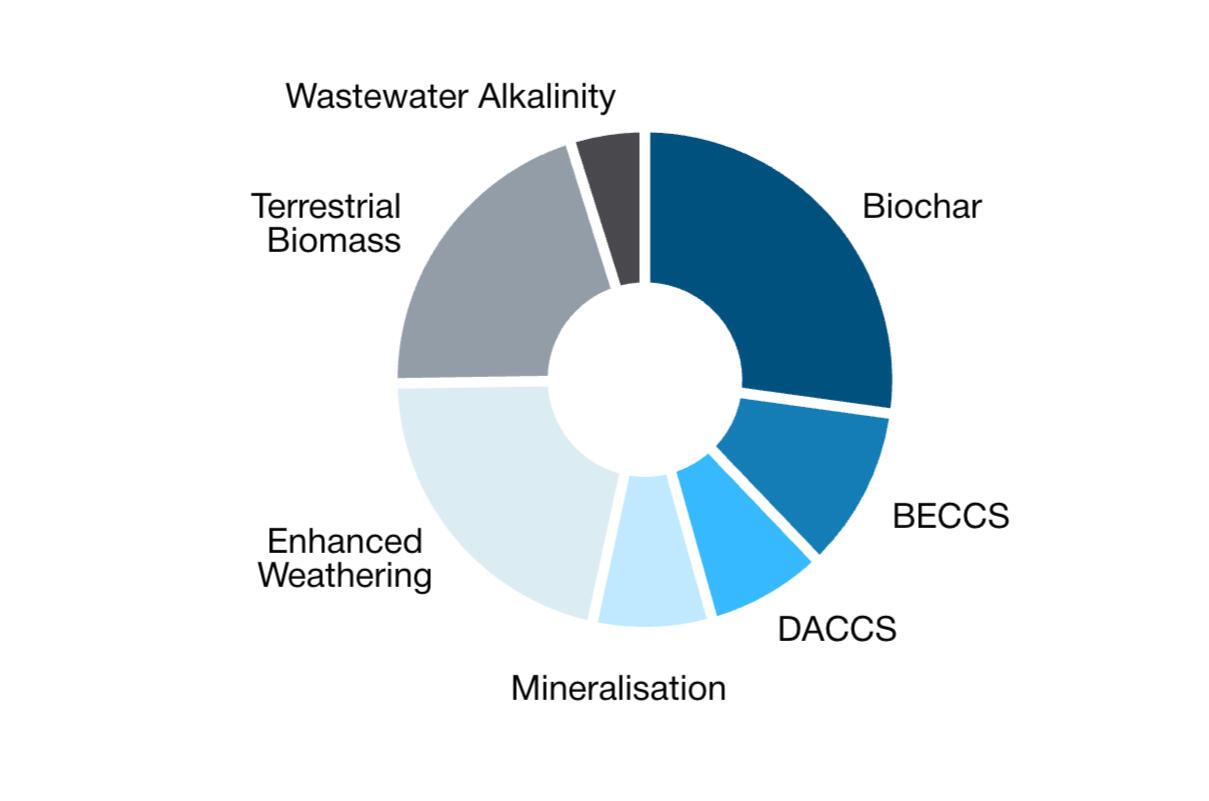 Wastewater Alkalinity

Terrestrial Biomass

Biochar

BECCS

DACCS

Mineralisation

Enhanced Weathering